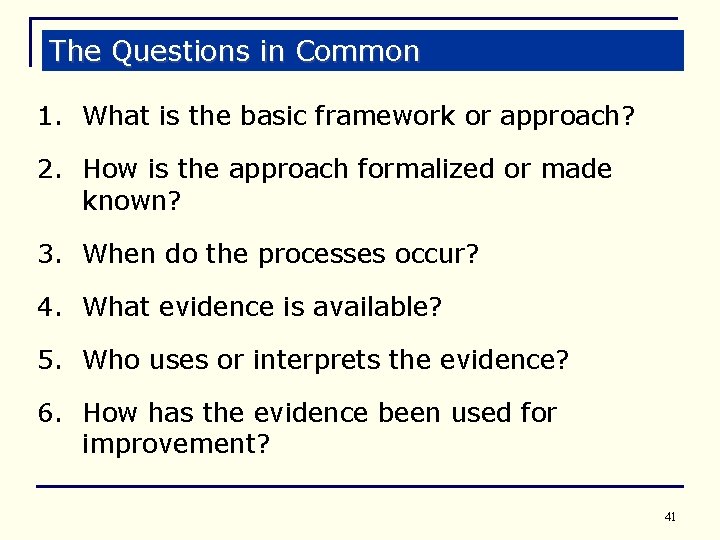 The Questions in Common

1. What is the basic framework or approach?

2. How is the approach formalized or made known?

3. When do the processes occur?

4. What evidence is available?

5. Who uses or interprets the evidence?

6. How has the evidence been used for improvement?

41